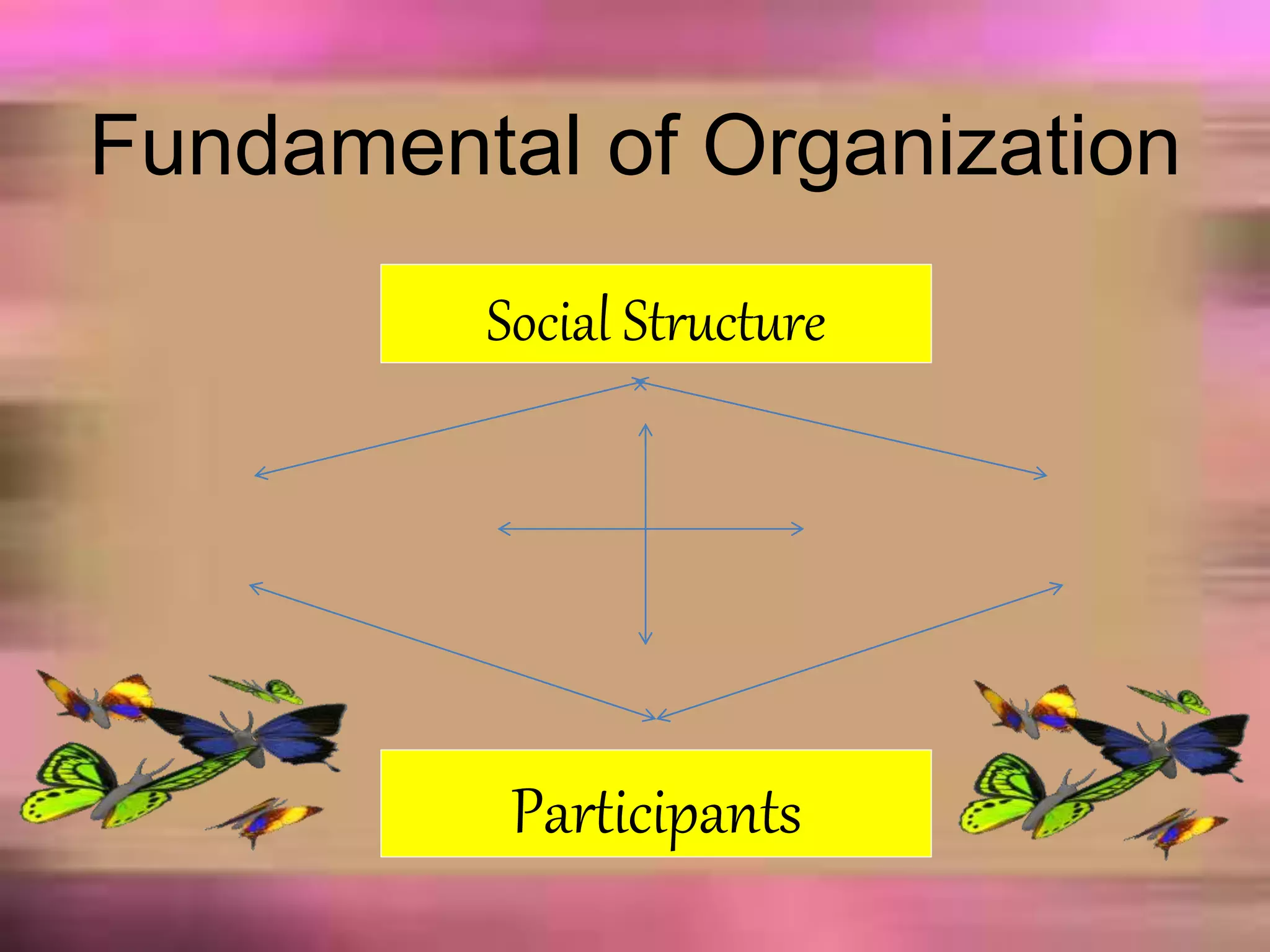 Fundamental of Organization

Social Structure

Participants